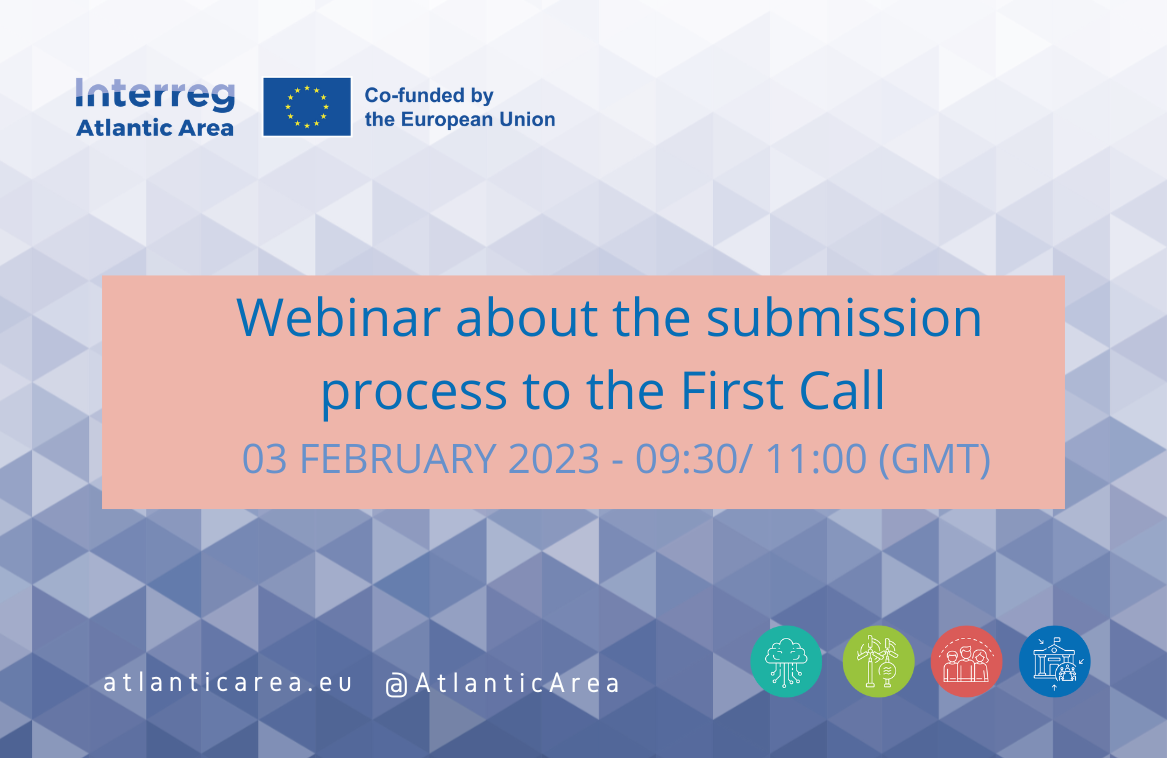 Interreg
Atlantic Area

Co-funded by
the European Union

Webinar about the submission process to the First Call

03 FEBRUARY 2023 - 09:30/ 11:00 (GMT)

atlanticarea.eu @AtlanticArea